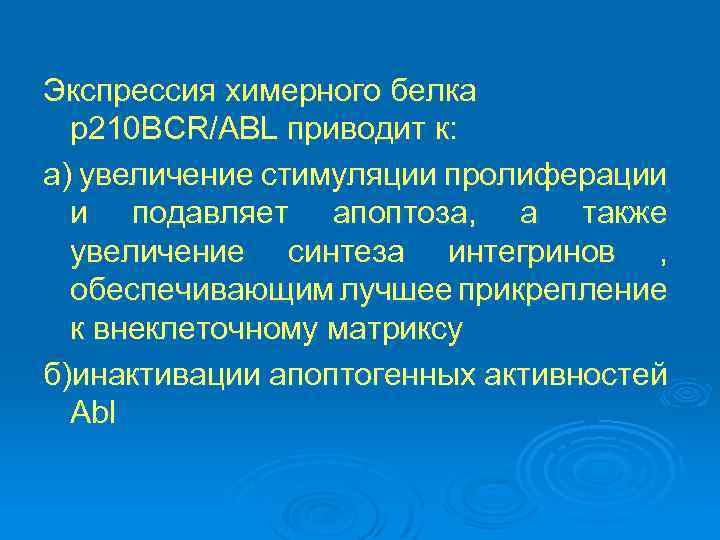 Экспрессия химерного белка p210BCR/ABL приводит к:

а) увеличение стимуляции пролиферации и подавляет апоптоза, а также увеличение синтеза интегринов , обеспечивающим лучшее прикрепление к внеклеточному матриксу

б)инактивации апоптогенных активностей Abl